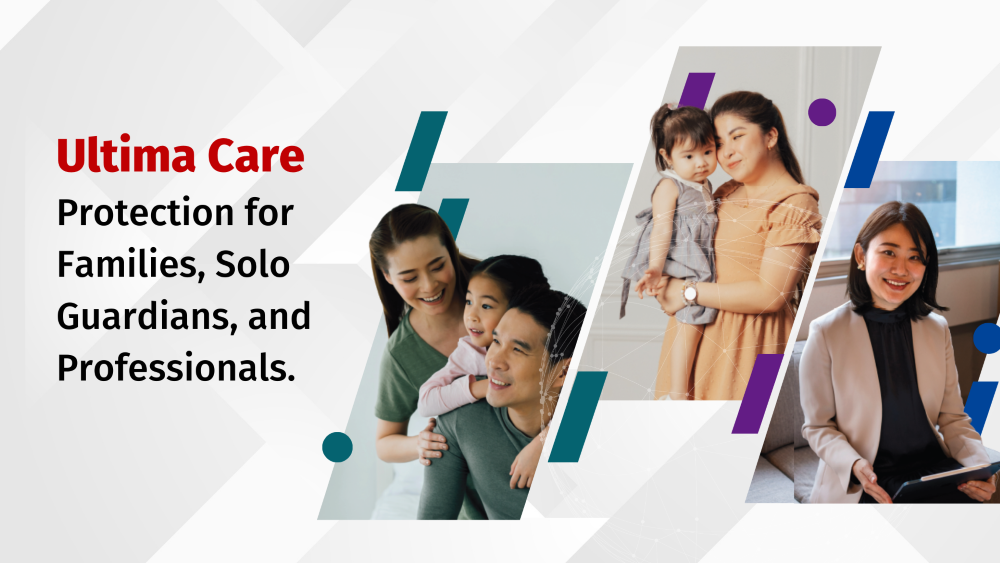 Ultima Care
Protection for Families, Solo Guardians, and Professionals.